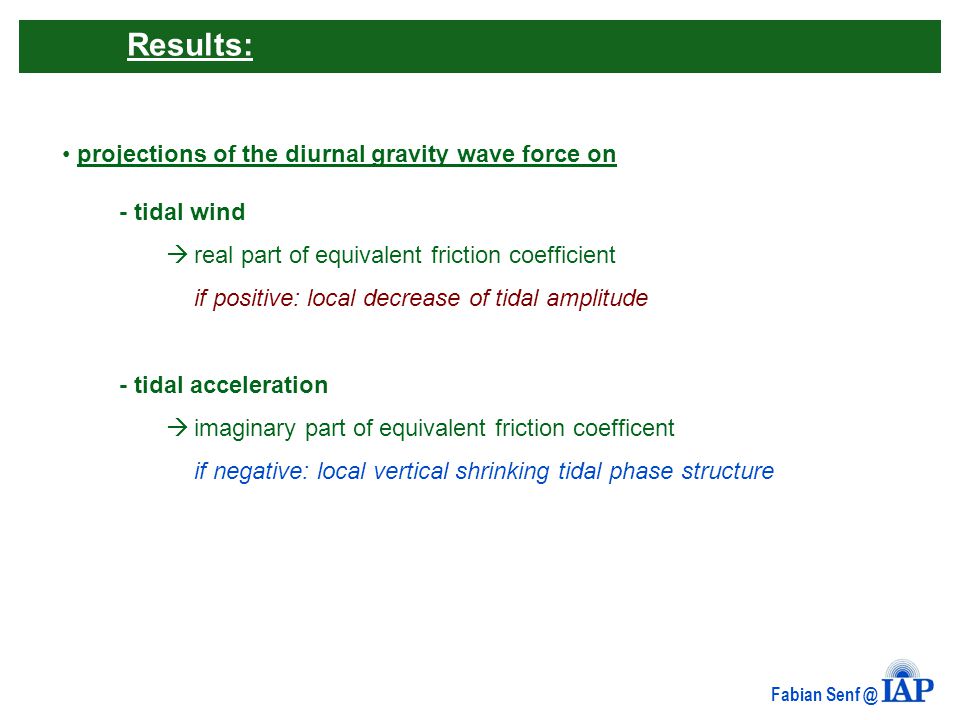 Results:

• projections of the diurnal gravity wave force on

- tidal wind

→ real part of equivalent friction coefficient

if positive: local decrease of tidal amplitude

- tidal acceleration

→ imaginary part of equivalent friction coefficent

if negative: local vertical shrinking tidal phase structure

Fabian Senf @ IAP